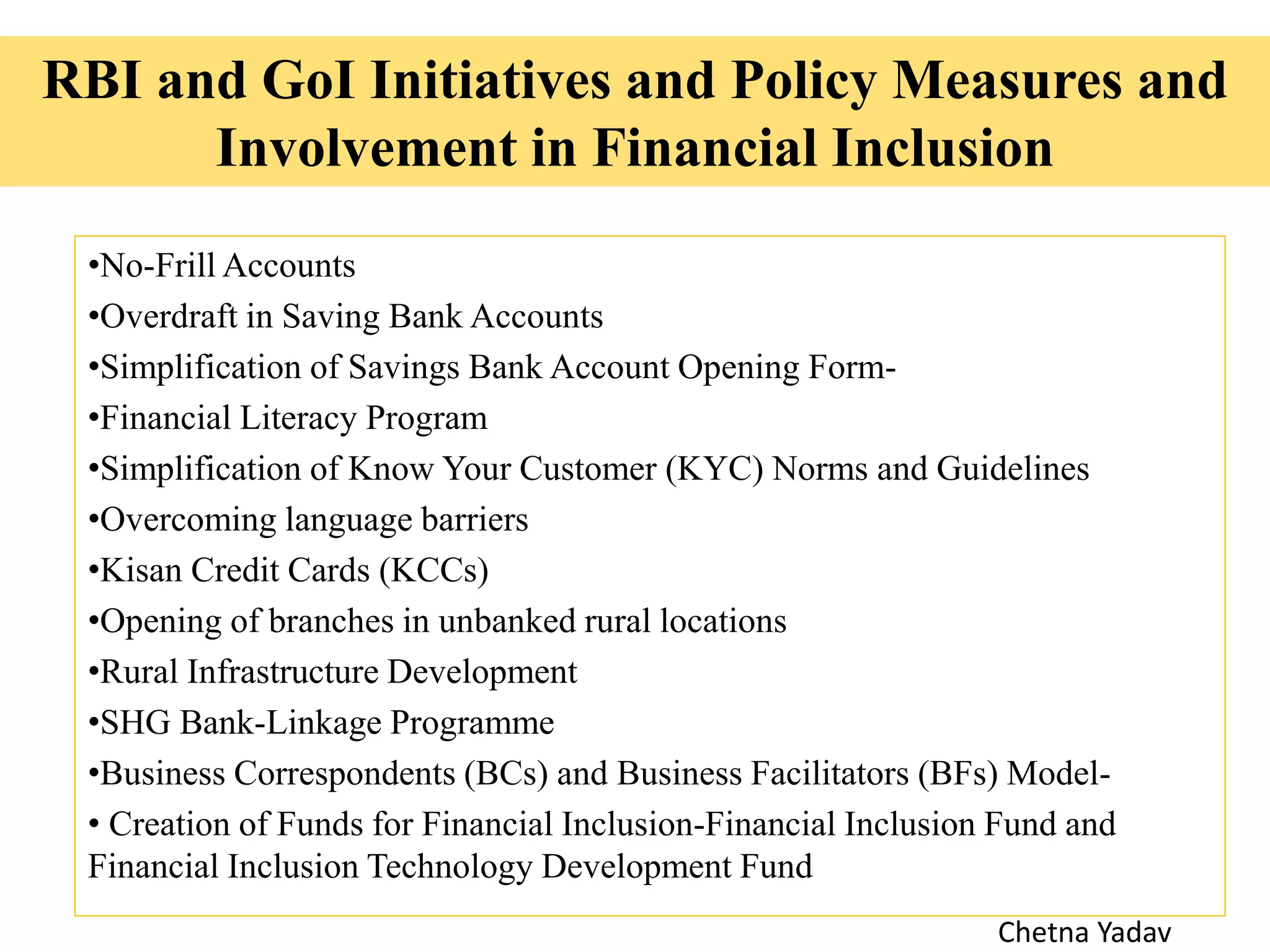 RBI and GoI Initiatives and Policy Measures and Involvement in Financial Inclusion

•No-Frill Accounts
•Overdraft in Saving Bank Accounts
•Simplification of Savings Bank Account Opening Form-
•Financial Literacy Program
•Simplification of Know Your Customer (KYC) Norms and Guidelines
•Overcoming language barriers
•Kisan Credit Cards (KCCs)
•Opening of branches in unbanked rural locations
•Rural Infrastructure Development
•SHG Bank-Linkage Programme
•Business Correspondents (BCs) and Business Facilitators (BFs) Model-
• Creation of Funds for Financial Inclusion-Financial Inclusion Fund and Financial Inclusion Technology Development Fund

Chetna Yadav